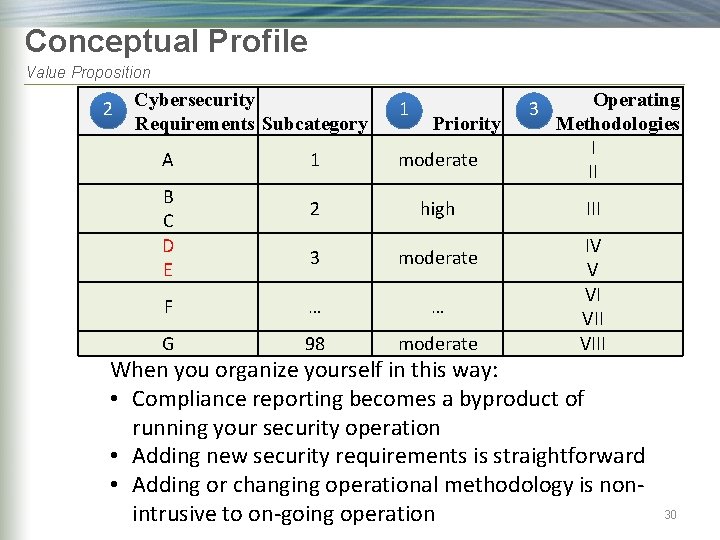 Conceptual Profile
Value Proposition

| 2 Cybersecurity Requirements | Subcategory | 1 Priority | 3 Operating Methodologies |
|---|---|---|---|
| A | 1 | moderate | I II |
| B C | 2 | high | III |
| D E | 3 | moderate | IV V |
| F | … | … | VI VII |
| G | 98 | moderate | VIII |

When you organize yourself in this way:
• Compliance reporting becomes a byproduct of running your security operation
• Adding new security requirements is straightforward
• Adding or changing operational methodology is non-intrusive to on-going operation

30